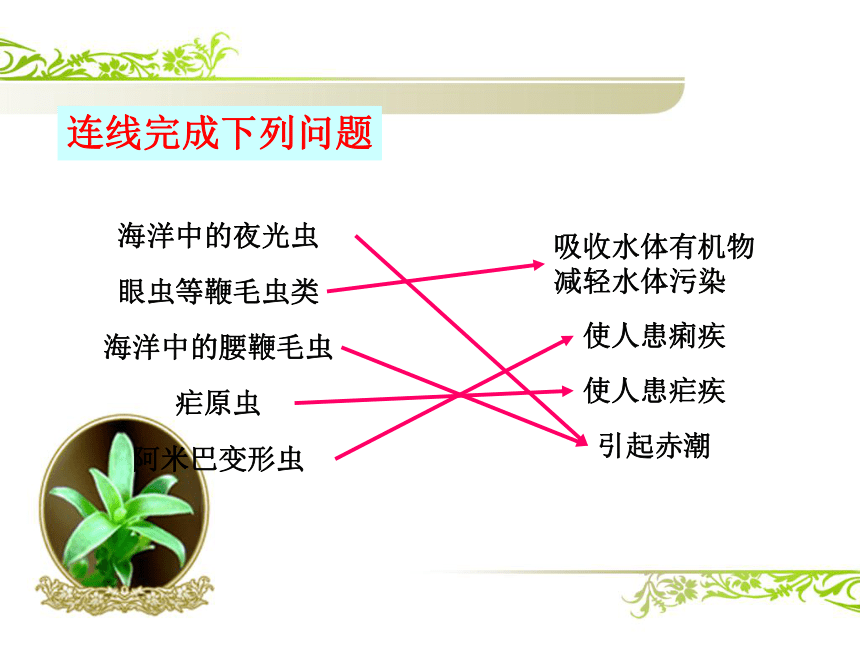 连线完成下列问题

海洋中的夜光虫
眼虫等鞭毛虫类
海洋中的腰鞭毛虫
疟原虫
阿米巴变形虫

吸收水体有机物
减轻水体污染
使人患痢疾
使人患疟疾
引起赤潮